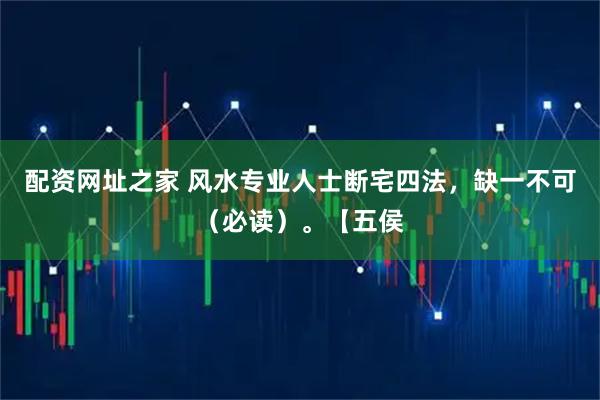 配资网址之家 风水专业人士断宅四法，缺一不可（必读）。【五侯